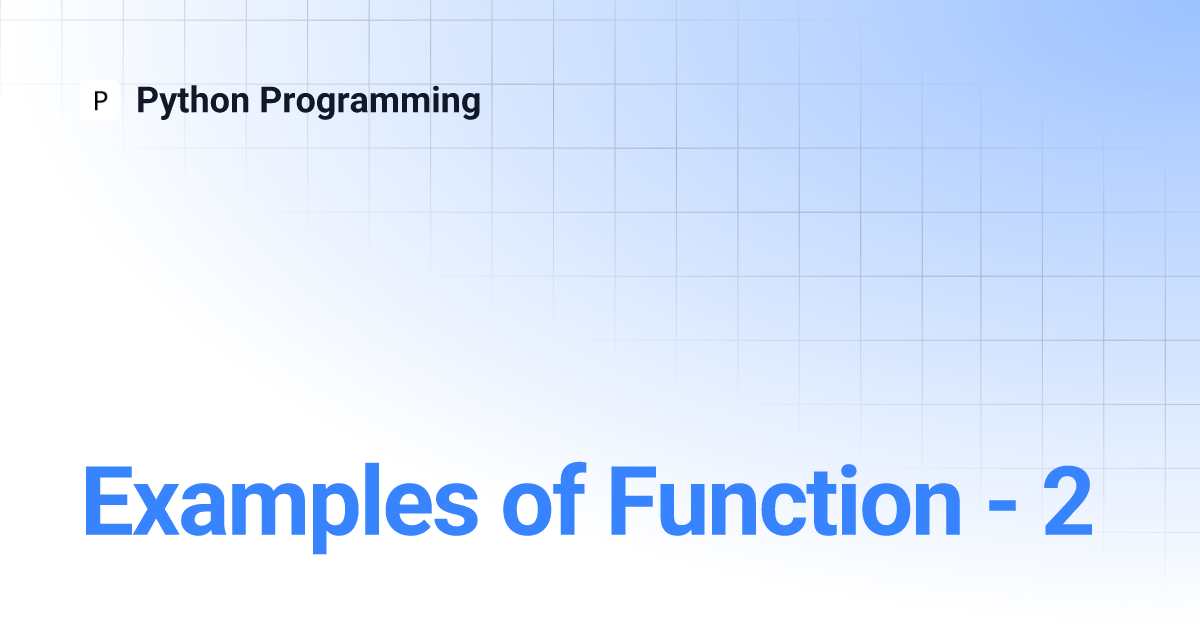 P Python Programming

Examples of Function - 2